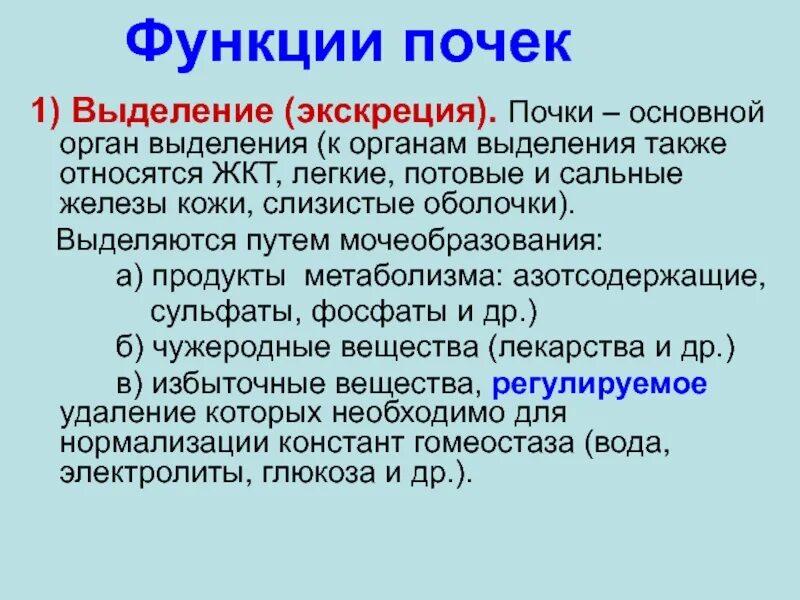 Функции почек

1) Выделение (экскреция). Почки – основной орган выделения (к органам выделения также относятся ЖКТ, легкие, потовые и сальные железы кожи, слизистые оболочки).

Выделяются путем мочеобразования:

а) продукты метаболизма: азотсодержащие, сульфаты, фосфаты и др.)

б) чужеродные вещества (лекарства и др.)

в) избыточные вещества, регулируемое удаление которых необходимо для нормализации констант гомеостаза (вода, электролиты, глюкоза и др.).